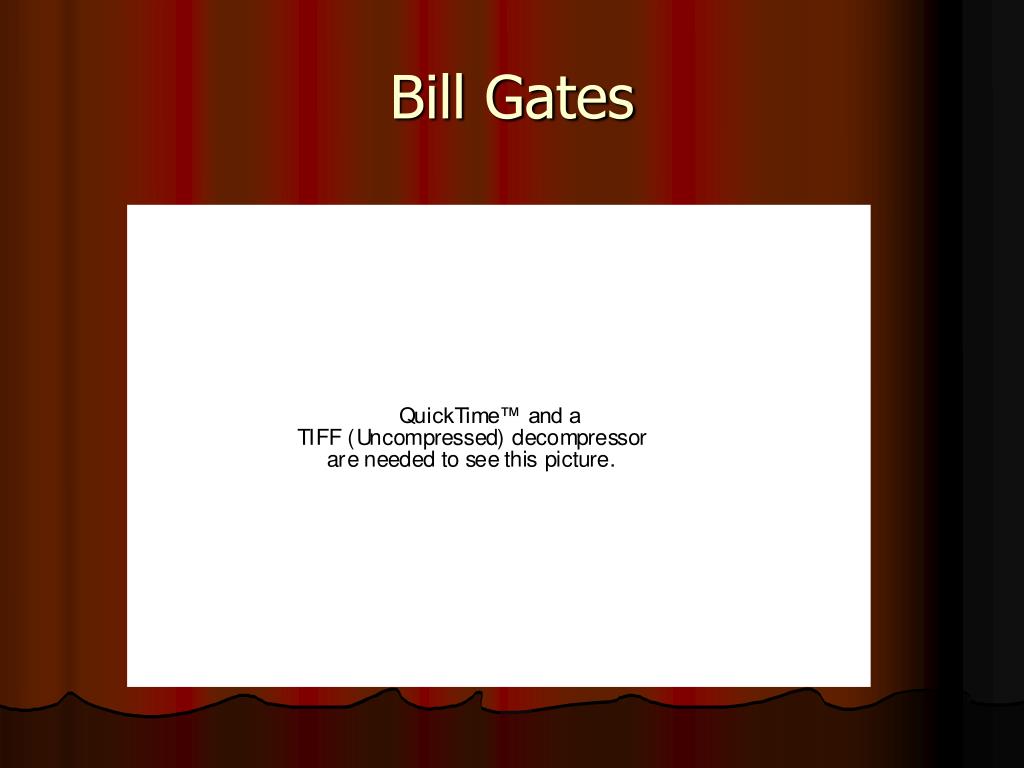 Bill Gates

QuickTime™ and a
TIFF (Uncompressed) decompressor
are needed to see this picture.